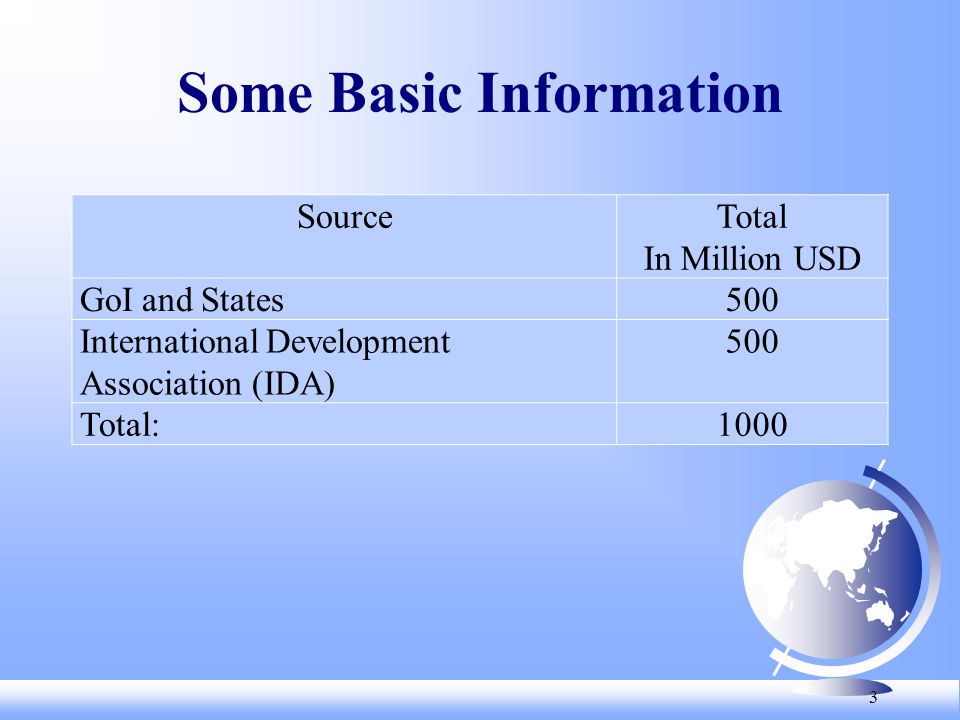 Some Basic Information

| Source | Total In Million USD |
|---|---|
| GoI and States | 500 |
| International Development Association (IDA) | 500 |
| Total: | 1000 |

3